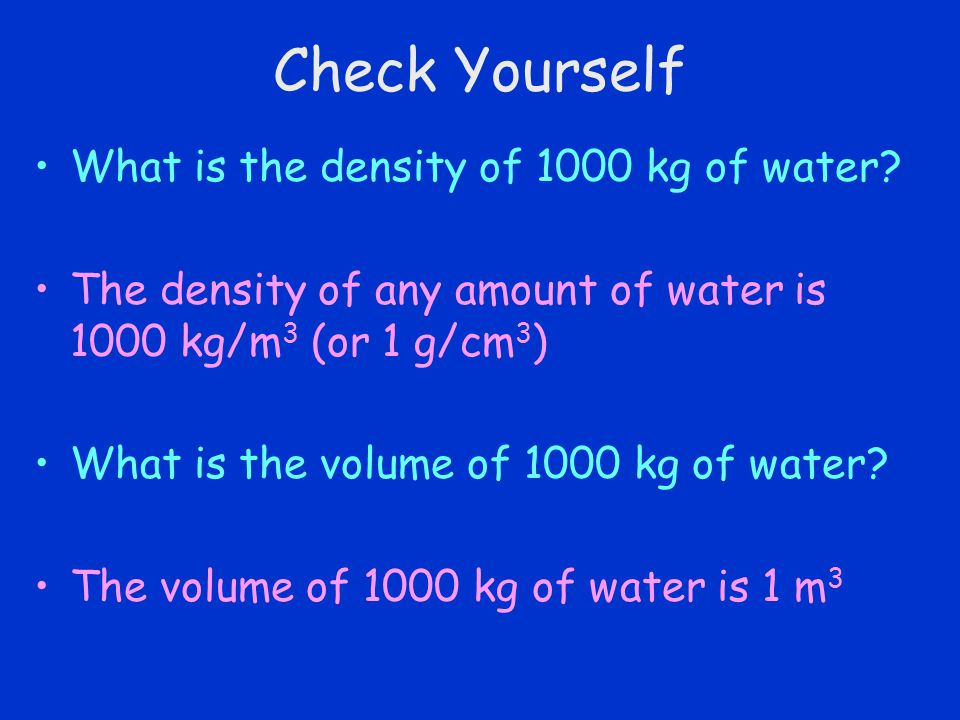 Check Yourself

• What is the density of 1000 kg of water?

• The density of any amount of water is 1000 kg/m$^3$ (or 1 g/cm$^3$)

• What is the volume of 1000 kg of water?

• The volume of 1000 kg of water is 1 m$^3$